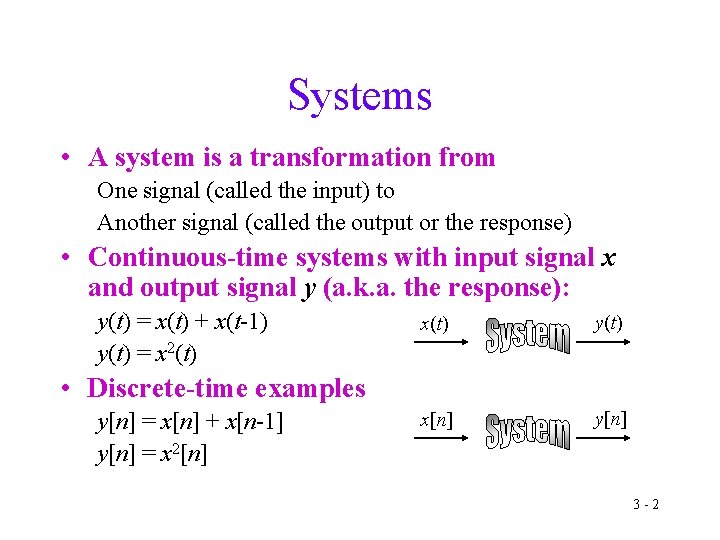 Systems

• A system is a transformation from

One signal (called the input) to

Another signal (called the output or the response)

• Continuous-time systems with input signal $x$ and output signal $y$ (a.k.a. the response):

$y(t) = x(t) + x(t-1)$

$y(t) = x^2(t)$

$x(t)$ System $y(t)$

• Discrete-time examples

$y[n] = x[n] + x[n-1]$

$y[n] = x^2[n]$

$x[n]$ System $y[n]$

3 - 2